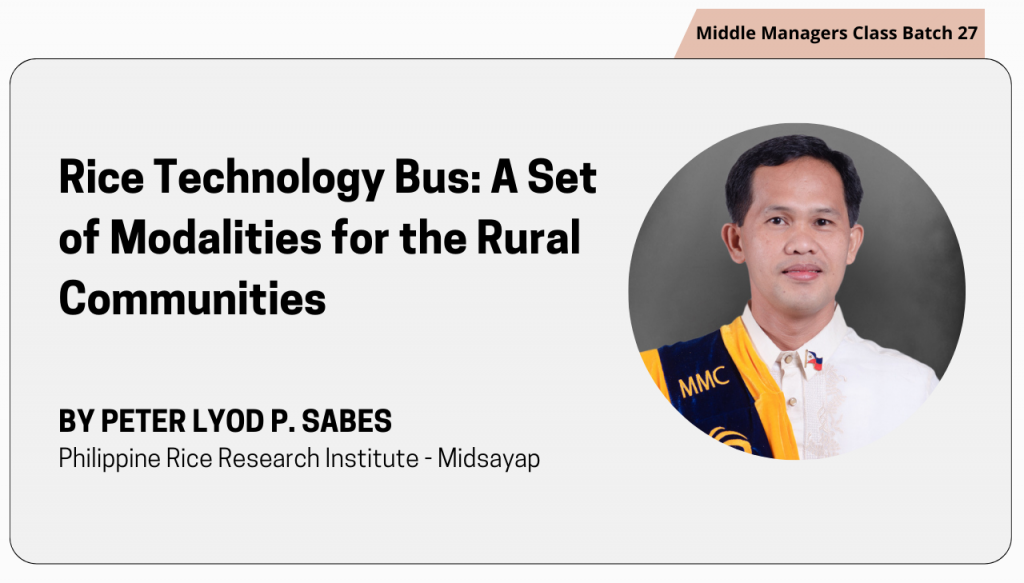 Middle Managers Class Batch 27

Rice Technology Bus: A Set of Modalities for the Rural Communities

BY PETER LYOD P. SABES
Philippine Rice Research Institute - Midsayap

MMC